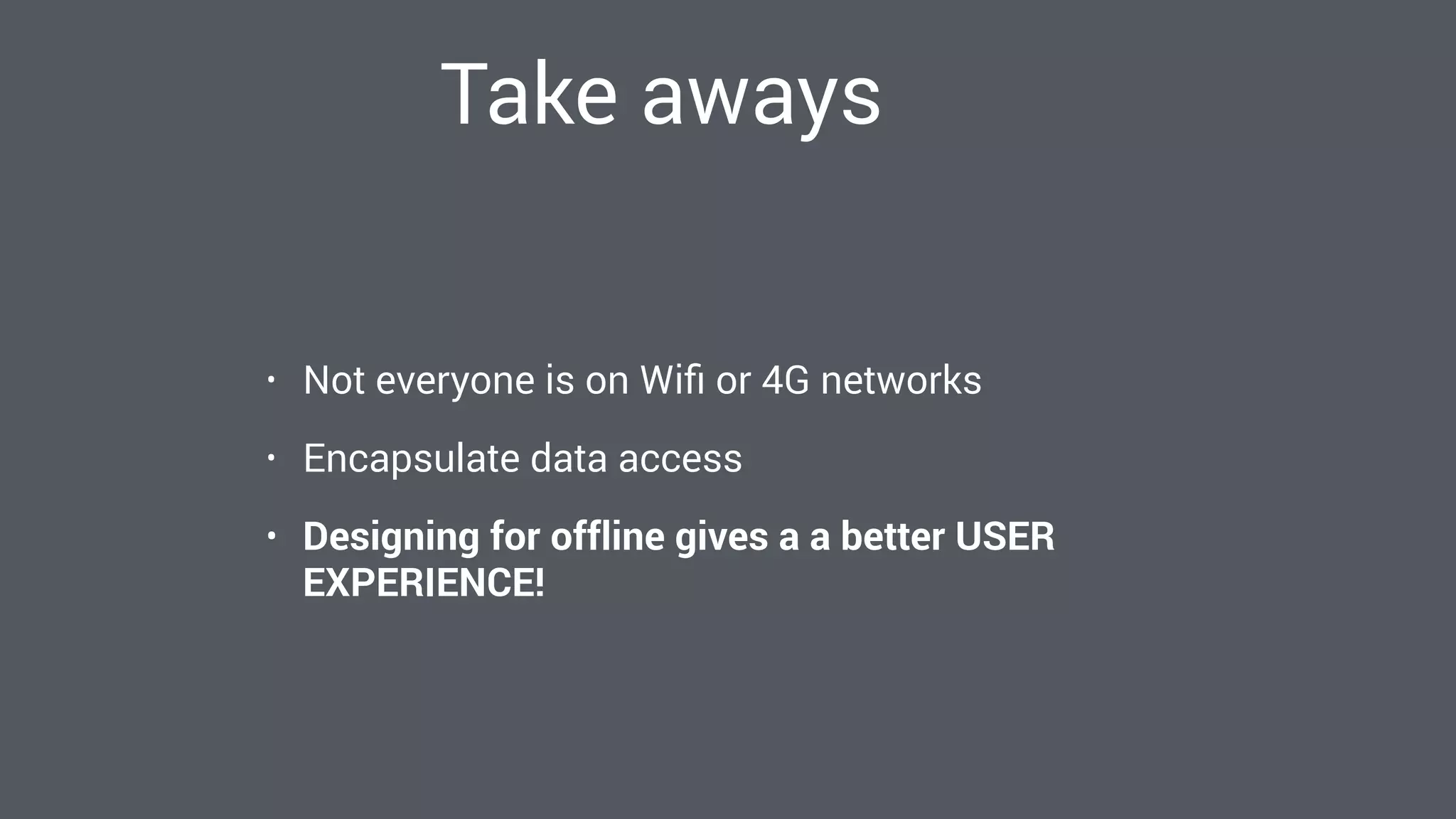 Take aways

• Not everyone is on Wifi or 4G networks

• Encapsulate data access

• Designing for offline gives a a better USER EXPERIENCE!